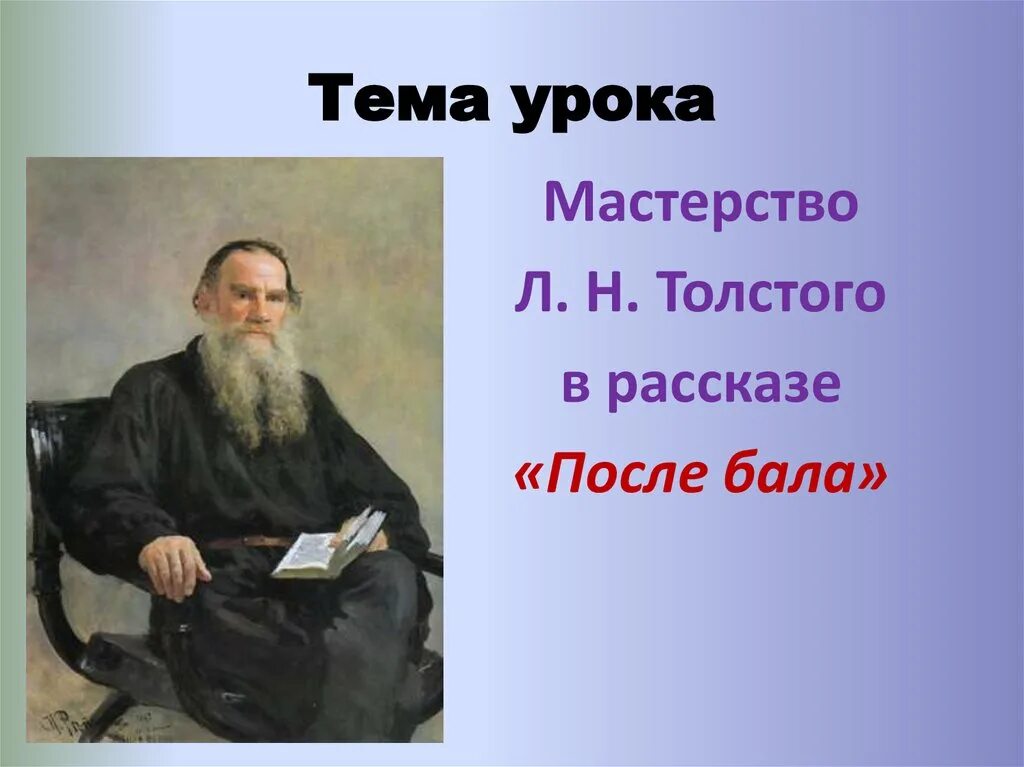 Тема урока

Мастерство Л. Н. Толстого в рассказе «После бала»